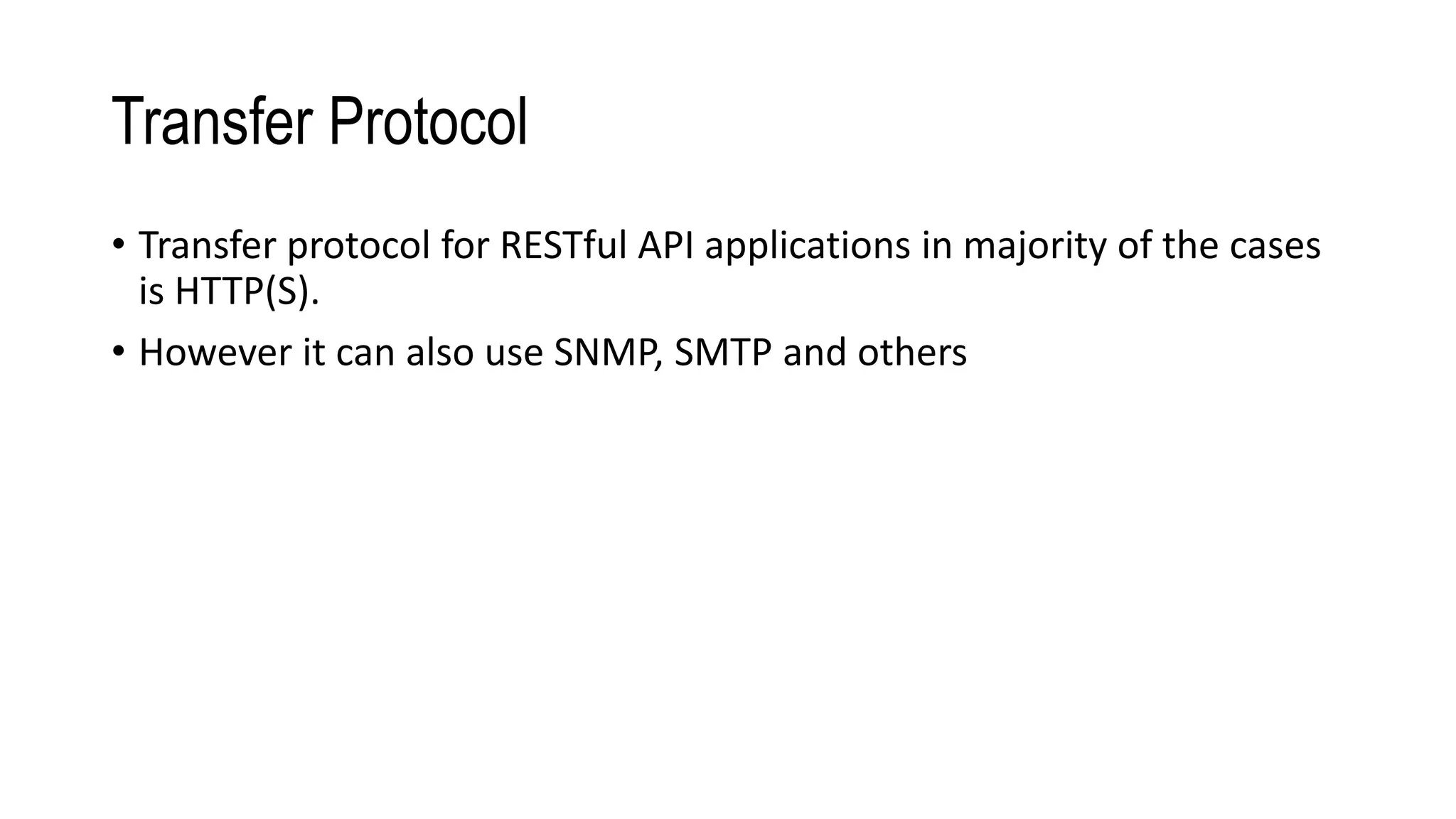 Transfer Protocol

• Transfer protocol for RESTful API applications in majority of the cases is HTTP(S).

• However it can also use SNMP, SMTP and others